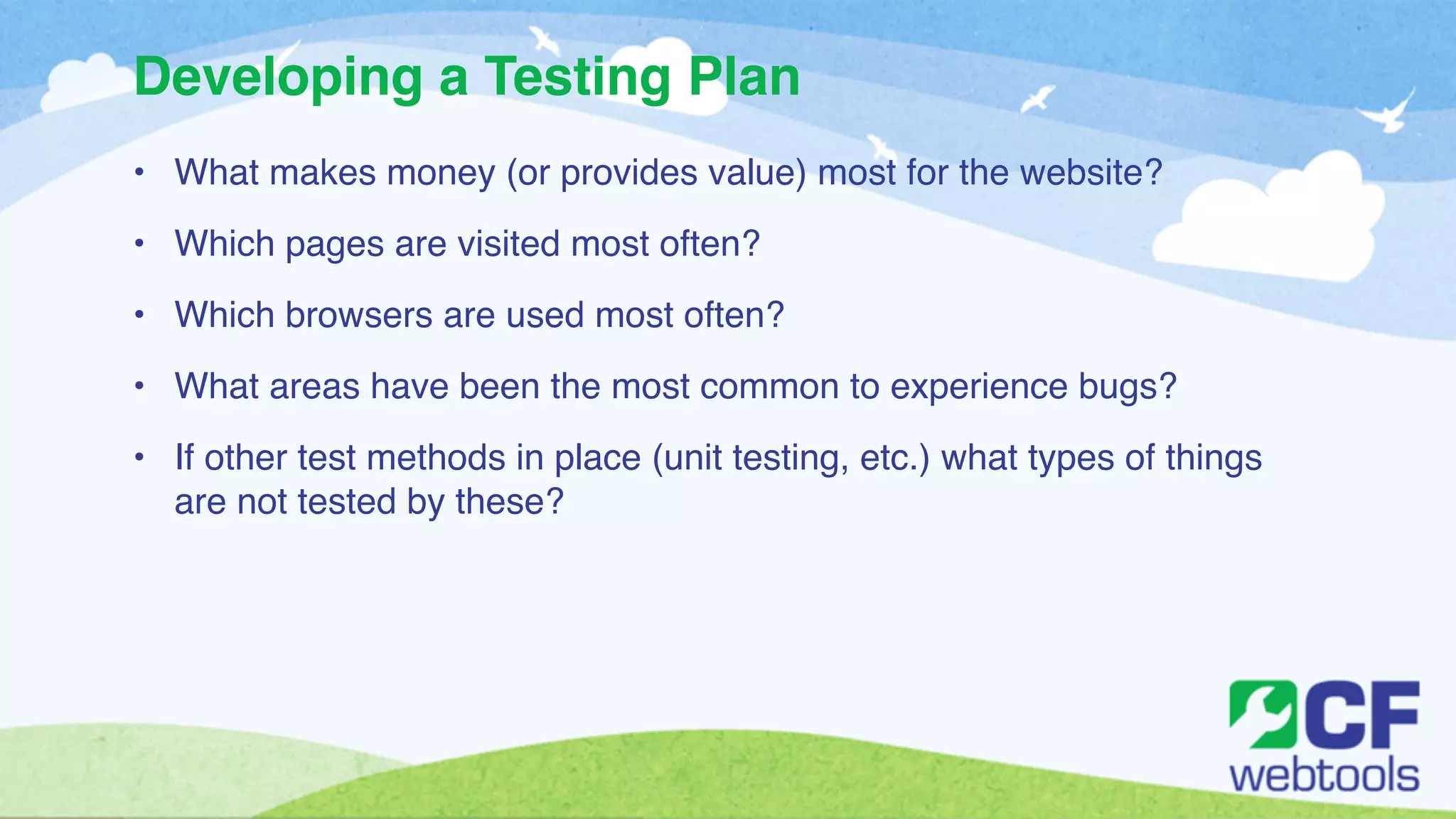 Developing a Testing Plan

• What makes money (or provides value) most for the website?

• Which pages are visited most often?

• Which browsers are used most often?

• What areas have been the most common to experience bugs?

• If other test methods in place (unit testing, etc.) what types of things are not tested by these?

CF webtools